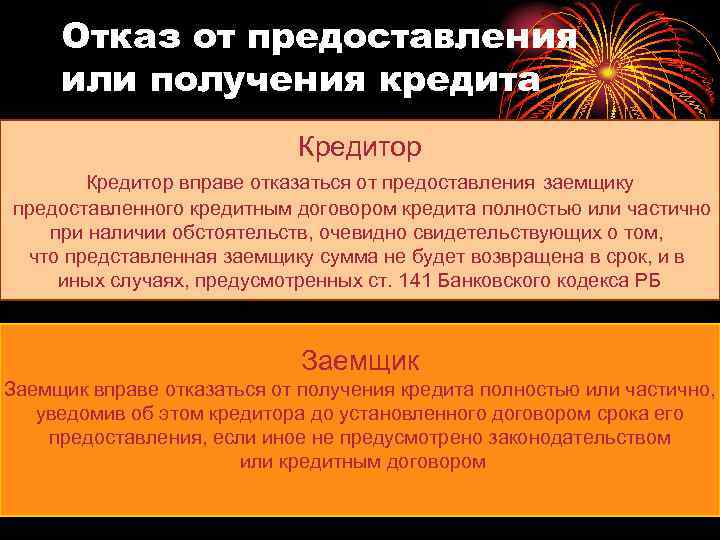 Отказ от предоставления или получения кредита

Кредитор

Кредитор вправе отказаться от предоставления заемщику предоставленного кредитным договором кредита полностью или частично при наличии обстоятельств, очевидно свидетельствующих о том, что представленная заемщику сумма не будет возвращена в срок, и в иных случаях, предусмотренных ст. 141 Банковского кодекса РБ

Заемщик

Заемщик вправе отказаться от получения кредита полностью или частично, уведомив об этом кредитора до установленного договором срока его предоставления, если иное не предусмотрено законодательством или кредитным договором